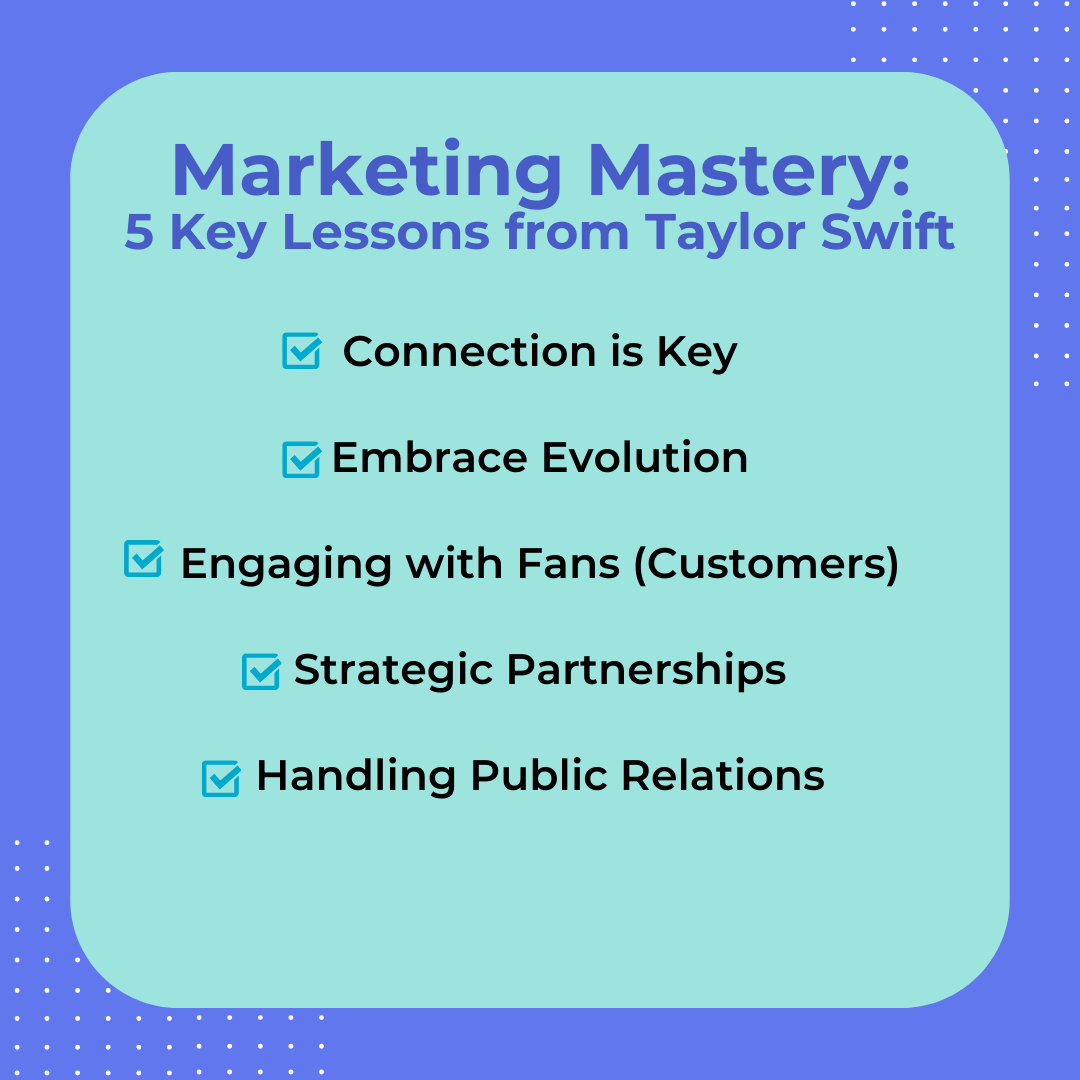 Marketing Mastery:
5 Key Lessons from Taylor Swift

Connection is Key

Embrace Evolution

Engaging with Fans (Customers)

Strategic Partnerships

Handling Public Relations